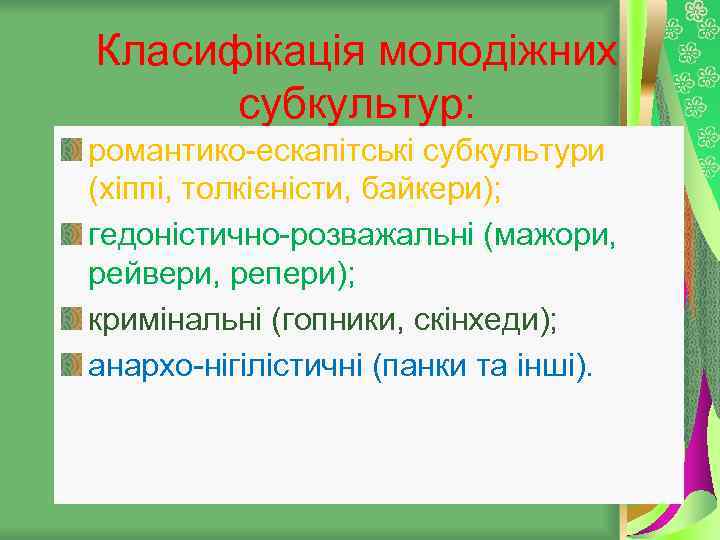 Класифікація молодіжних субкультур:

романтико-ескапітські субкультури (хіппі, толкієністи, байкери);

гедоністично-розважальні (мажори, рейвери, репери);

кримінальні (гопники, скінхеди);

анархо-нігілістичні (панки та інші).